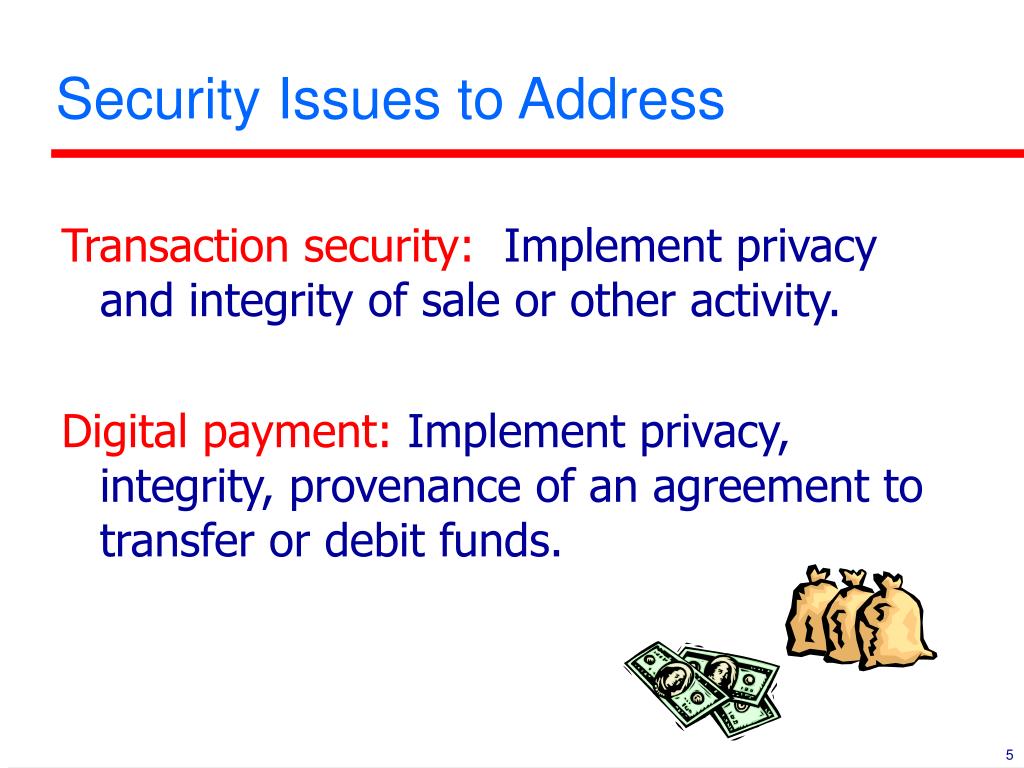 Security Issues to Address

Transaction security: Implement privacy and integrity of sale or other activity.

Digital payment: Implement privacy, integrity, provenance of an agreement to transfer or debit funds.

5